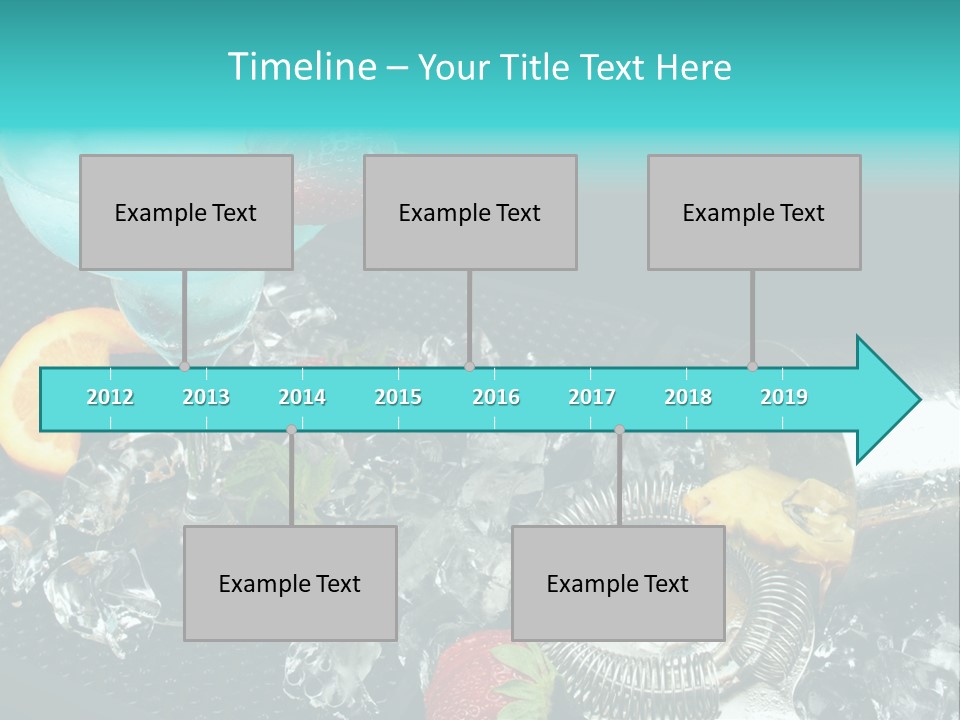 Timeline – Your Title Text Here

Example Text

Example Text

Example Text

2012 2013 2014 2015 2016 2017 2018 2019

Example Text

Example Text